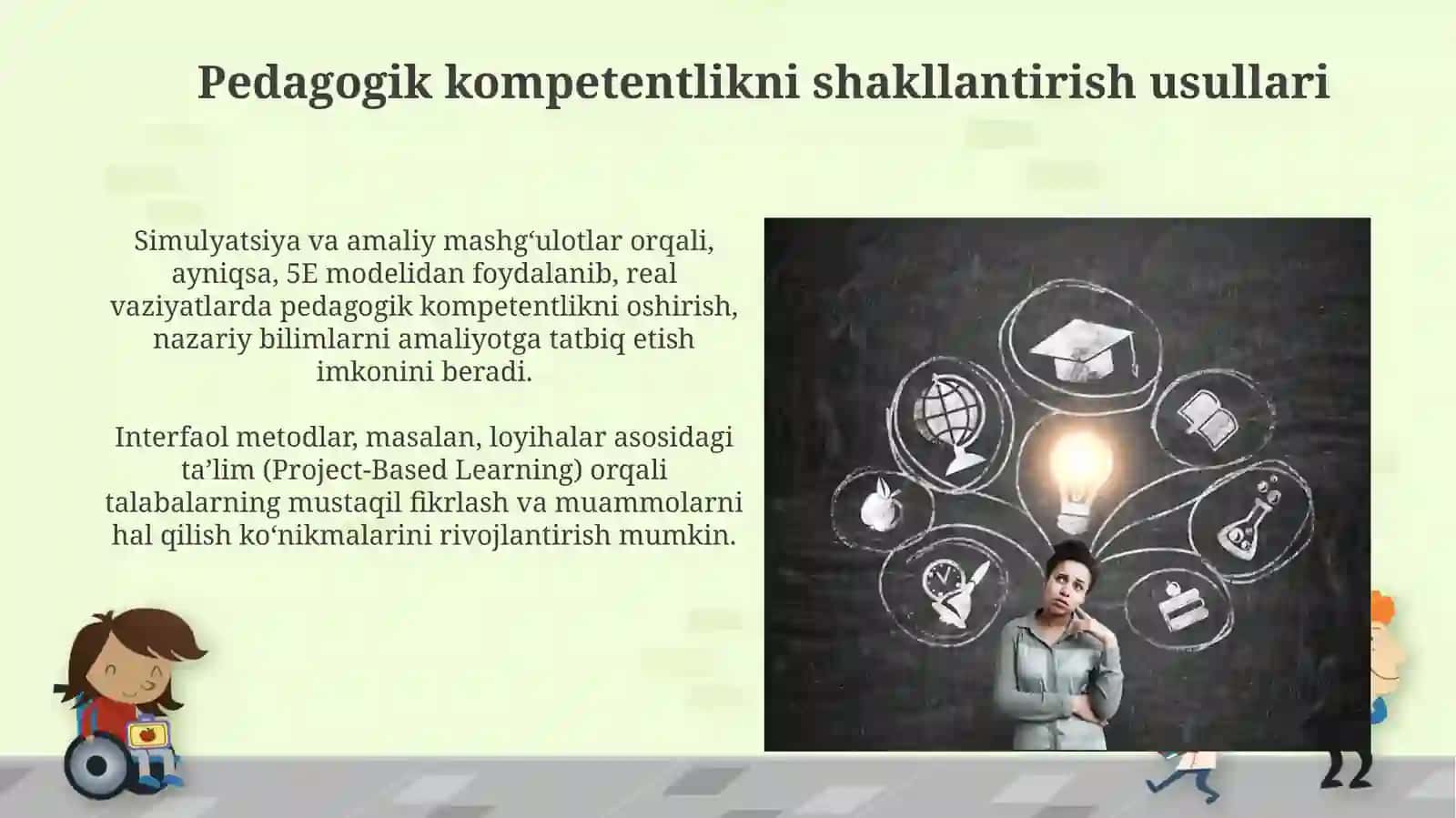 Pedagogik kompetentlikni shakllantirish usullari

Simulyatsiya va amaliy mashg‘ulotlar orqali, ayniqsa, 5E modelidan foydalanib, real vaziyatlarda pedagogik kompetentlikni oshirish, nazariy bilimlarni amaliyotga tatbiq etish imkonini beradi.

Interfaol metodlar, masalan, loyihalar asosidagi ta’lim (Project-Based Learning) orqali talabalarning mustaqil fikrlash va muammolarni hal qilish ko‘nikmalarini rivojlantirish mumkin.